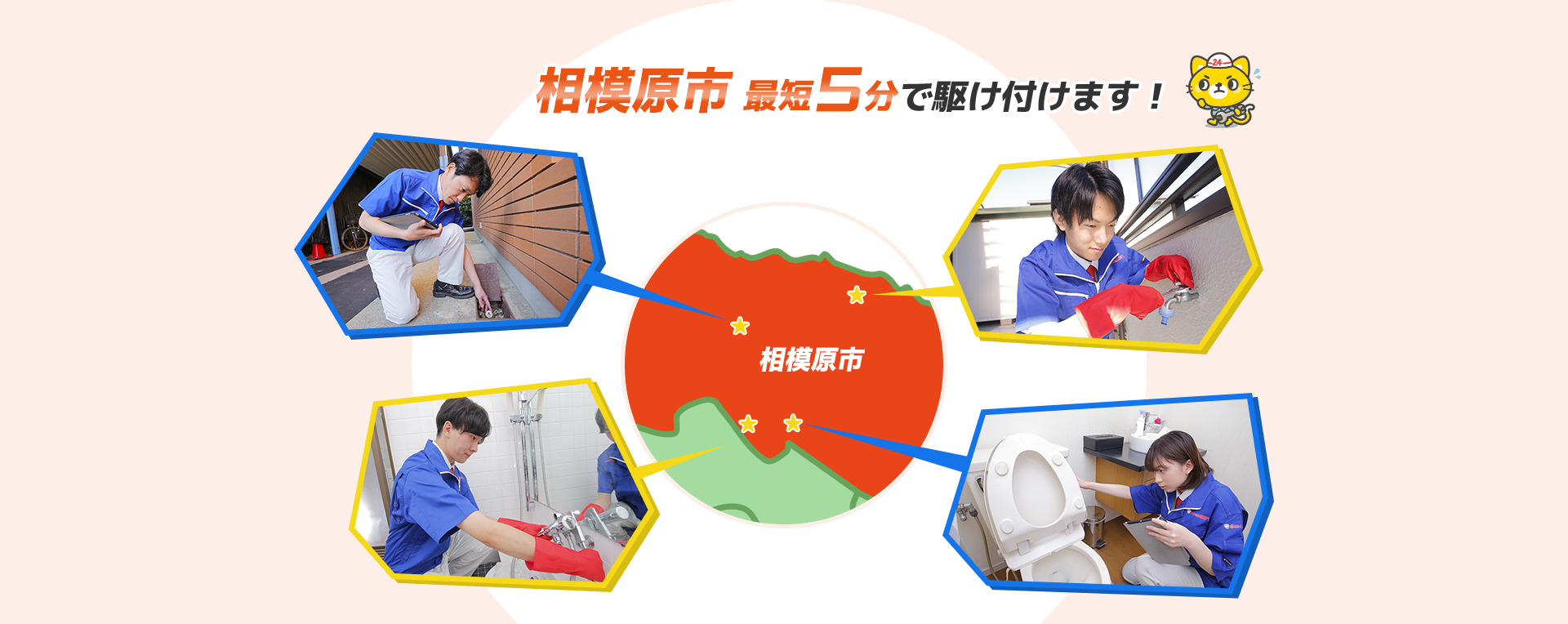 相模原市 最短5分で駆け付けます！

24

相模原市